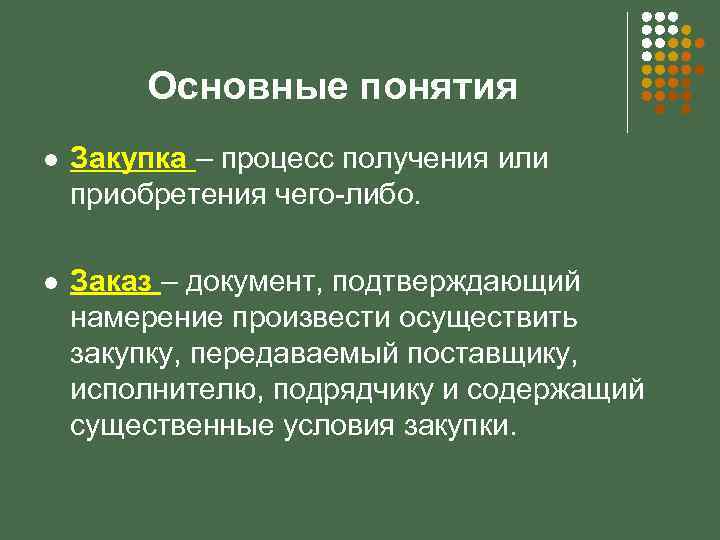 Основные понятия

Закупка – процесс получения или приобретения чего-либо.

Заказ – документ, подтверждающий намерение произвести осуществить закупку, передаваемый поставщику, исполнителю, подрядчику и содержащий существенные условия закупки.